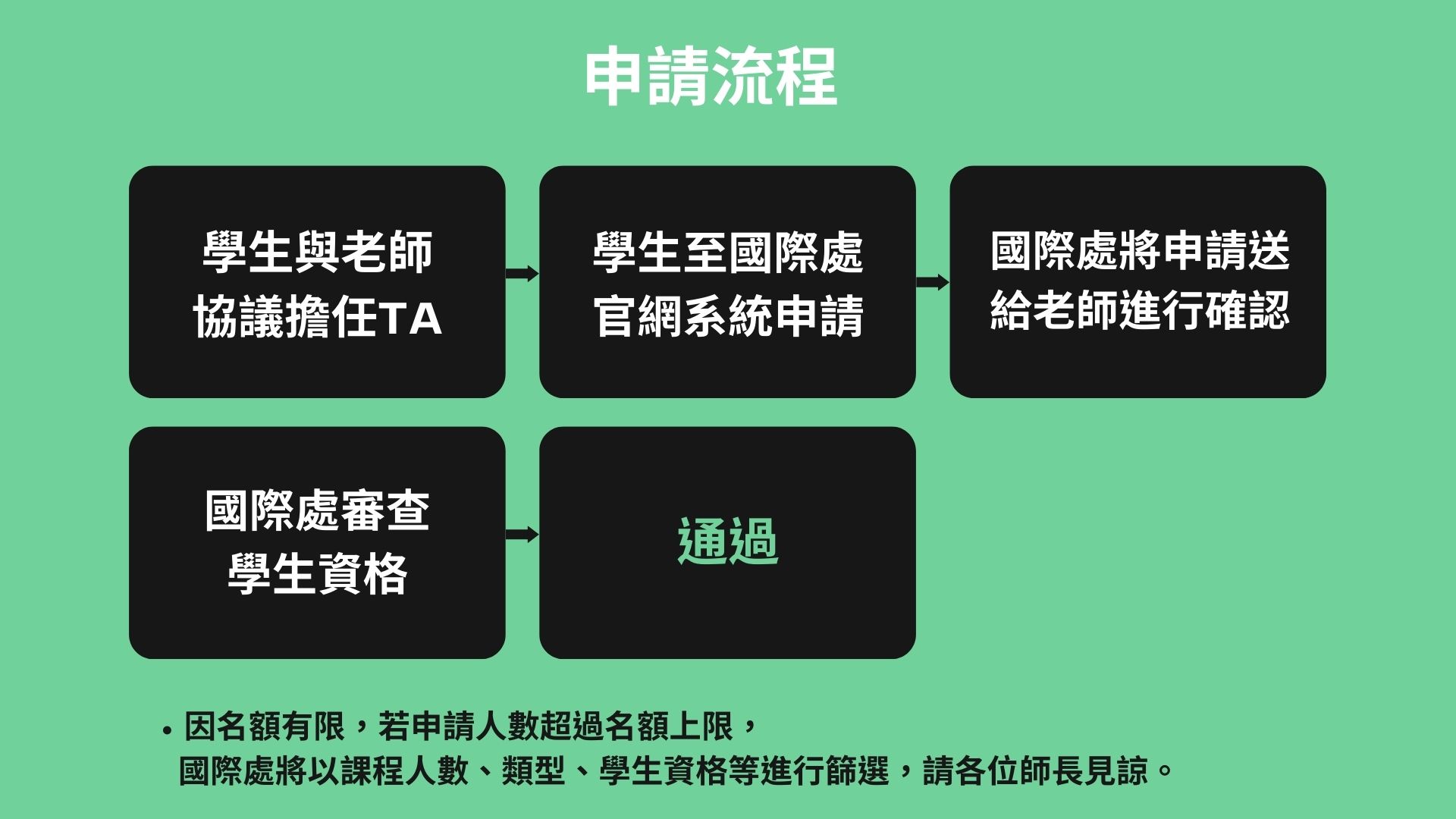 申請流程

學生與老師協議擔任TA

學生至國際處官網系統申請

國際處將申請送給老師進行確認

國際處審查學生資格

通過

• 因名額有限，若申請人數超過名額上限，國際處將以課程人數、類型、學生資格等進行篩選，請各位師長見諒。